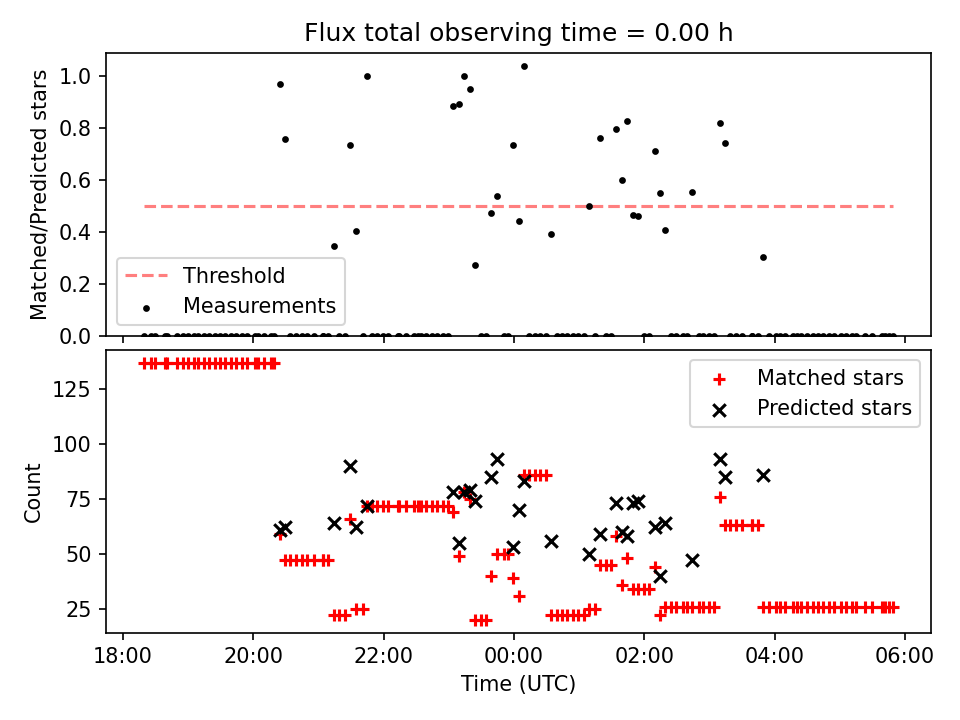 Flux total observing time = 0.00 h

Matched/Predicted stars

1.0
0.8
0.6
0.4
0.2
0.0

Threshold
Measurements

Count

125
100
75
50
25

Matched stars
Predicted stars

18:00
20:00
22:00
00:00
02:00
04:00
06:00

Time (UTC)